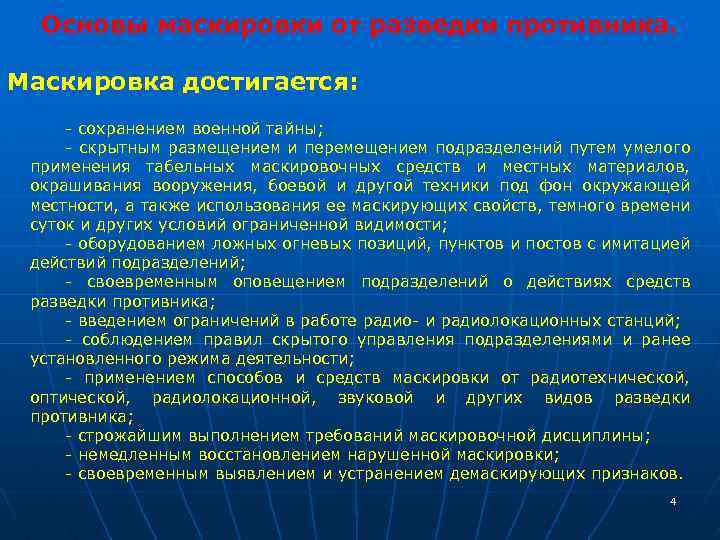 Основы маскировки от разведки противника.

Маскировка достигается:

- сохранением военной тайны;
- скрытным размещением и перемещением подразделений путем умелого применения табельных маскировочных средств и местных материалов, окрашивания вооружения, боевой и другой техники под фон окружающей местности, а также использования ее маскирующих свойств, темного времени суток и других условий ограниченной видимости;
- оборудованием ложных огневых позиций, пунктов и постов с имитацией действий подразделений;
- своевременным оповещением подразделений о действиях средств разведки противника;
- введением ограничений в работе радио- и радиолокационных станций;
- соблюдением правил скрытого управления подразделениями и ранее установленного режима деятельности;
- применением способов и средств маскировки от радиотехнической, оптической, радиолокационной, звуковой и других видов разведки противника;
- строжайшим выполнением требований маскировочной дисциплины;
- немедленным восстановлением нарушенной маскировки;
- своевременным выявлением и устранением демаскирующих признаков.

4